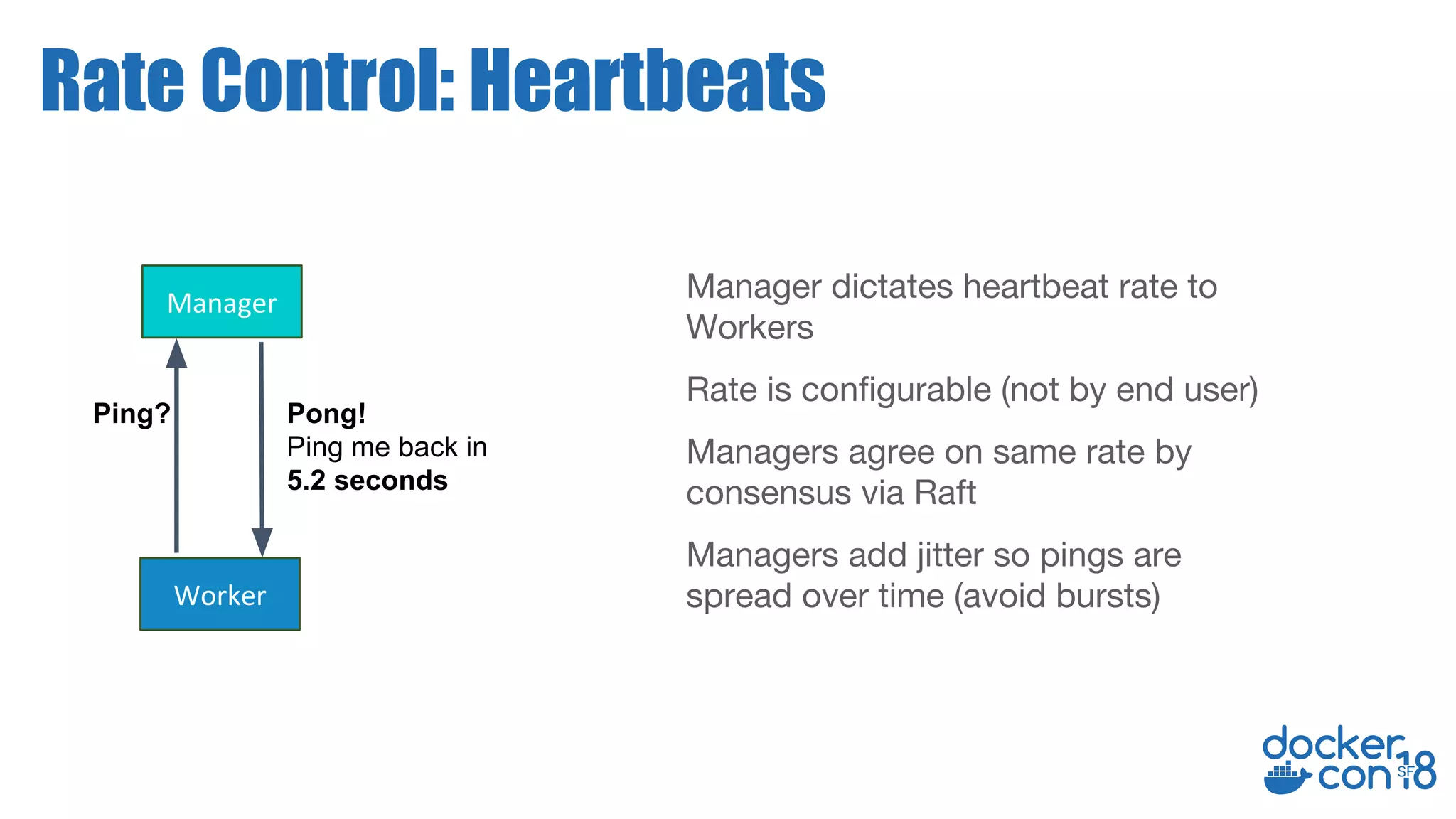 Rate Control: Heartbeats

Manager

Ping?

Pong!
Ping me back in
5.2 seconds

Worker

Manager dictates heartbeat rate to Workers

Rate is configurable (not by end user)

Managers agree on same rate by consensus via Raft

Managers add jitter so pings are spread over time (avoid bursts)

docker con SF 18